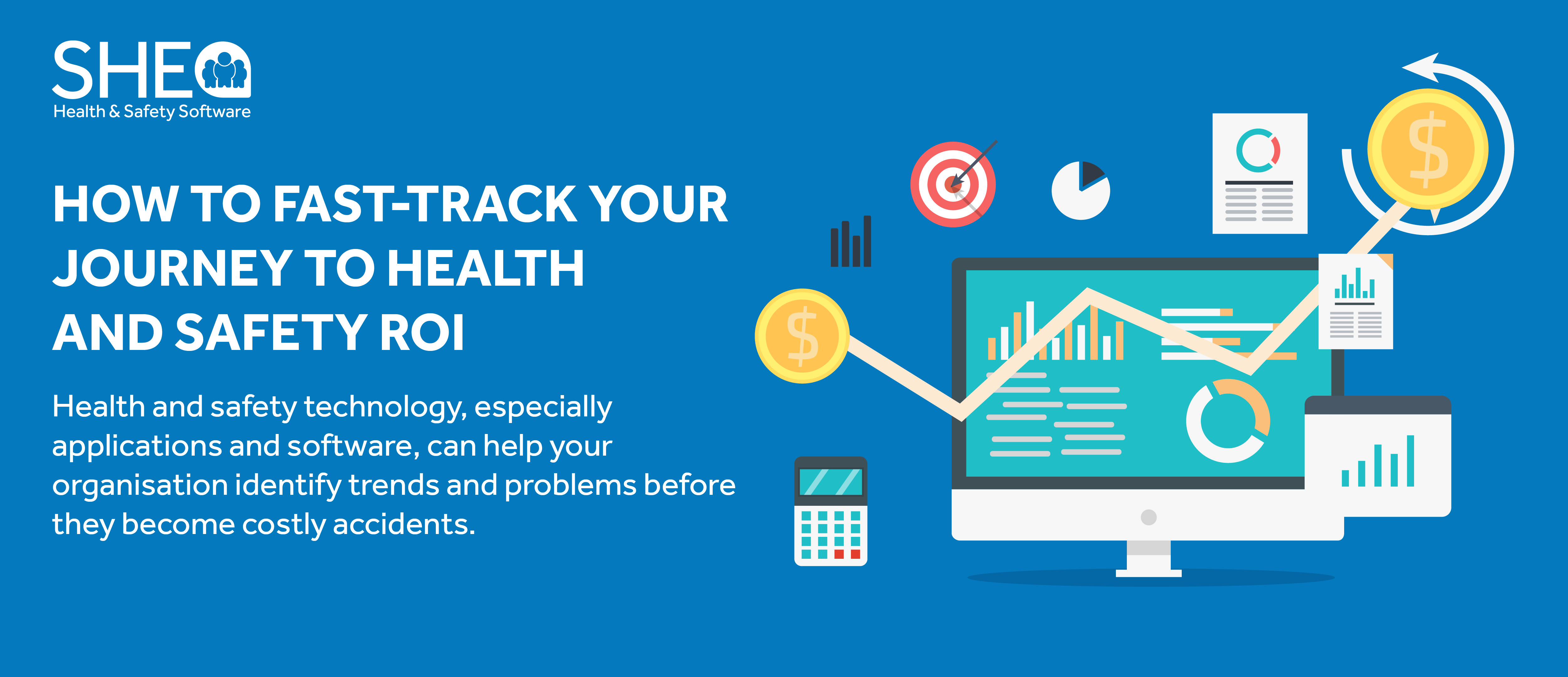 SHE
Health & Safety Software

HOW TO FAST-TRACK YOUR JOURNEY TO HEALTH AND SAFETY ROI

Health and safety technology, especially applications and software, can help your organisation identify trends and problems before they become costly accidents.

$

$